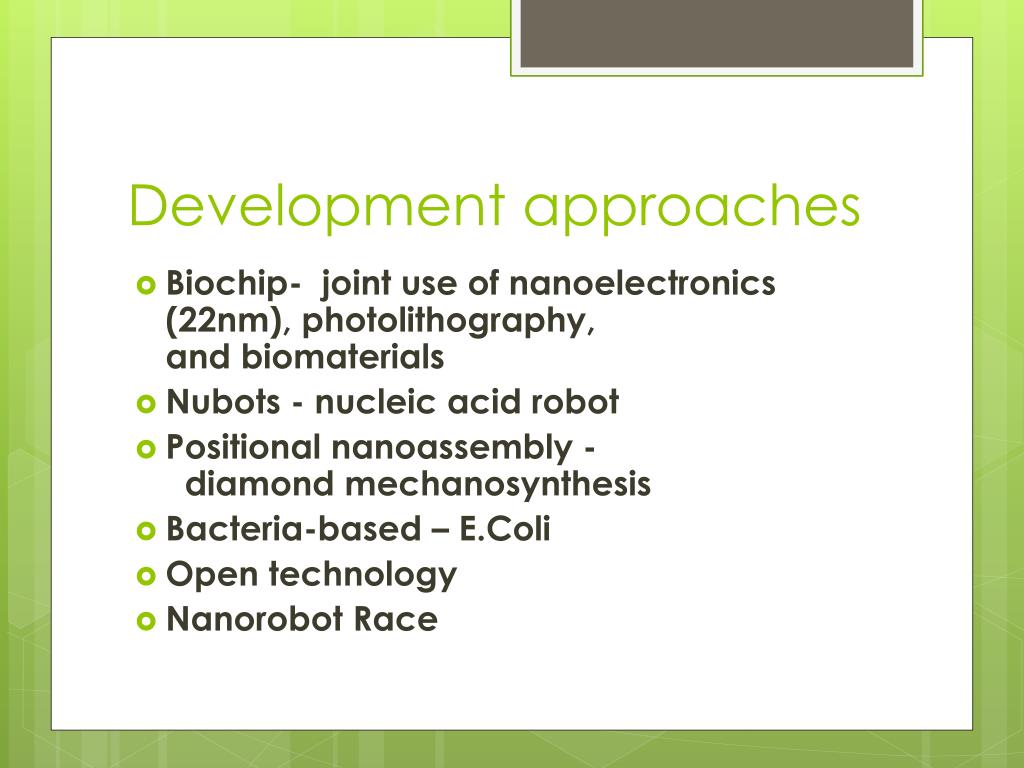 Development approaches

Biochip- joint use of nanoelectronics (22nm), photolithography, and biomaterials
Nubots - nucleic acid robot
Positional nanoassembly - diamond mechanosynthesis
Bacteria-based – E.Coli
Open technology
Nanorobot Race